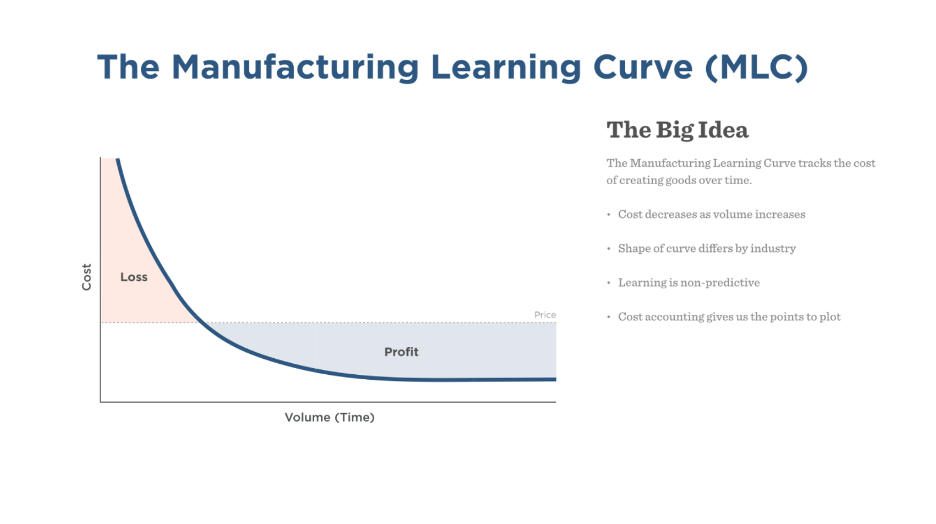 The Manufacturing Learning Curve (MLC)

Cost

Loss

Price

Profit

Volume (Time)

The Big Idea

The Manufacturing Learning Curve tracks the cost of creating goods over time.

• Cost decreases as volume increases

• Shape of curve differs by industry

• Learning is non-predictive

• Cost accounting gives us the points to plot